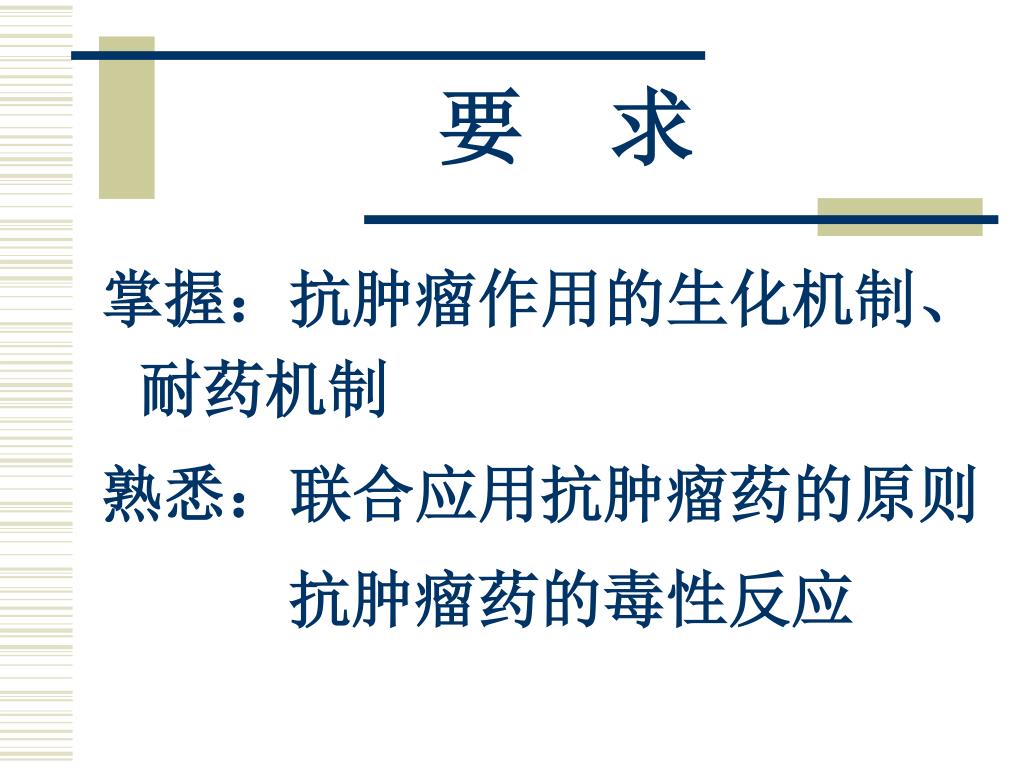 要 求

掌握：抗肿瘤作用的生化机制、耐药机制

熟悉：联合应用抗肿瘤药的原则

抗肿瘤药的毒性反应